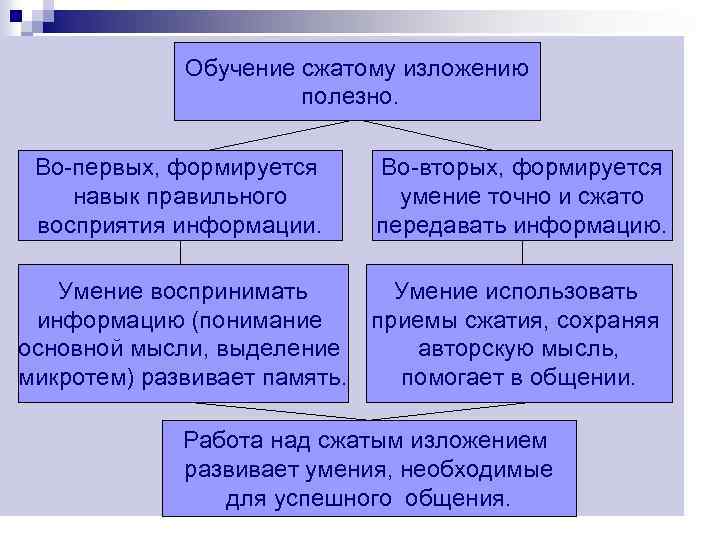 Обучение сжатому изложению полезно.

Во-первых, формируется навык правильного восприятия информации.

Во-вторых, формируется умение точно и сжато передавать информацию.

Умение воспринимать информацию (понимание основной мысли, выделение микротем) развивает память.

Умение использовать приемы сжатия, сохраняя авторскую мысль, помогает в общении.

Работа над сжатым изложением развивает умения, необходимые для успешного общения.